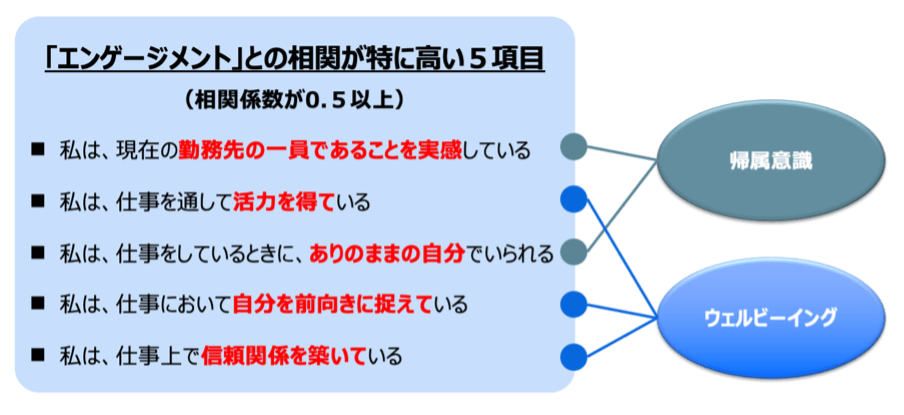 「エンゲージメント」との相関が特に高い５項目
（相関係数が０．５以上）

■ 私は、現在の勤務先の一員であることを実感している

■ 私は、仕事を通して活力を得ている

■ 私は、仕事をしているときに、ありのままの自分でいられる

■ 私は、仕事において自分を前向きに捉えている

■ 私は、仕事上で信頼関係を築いている

帰属意識

ウェルビーイング